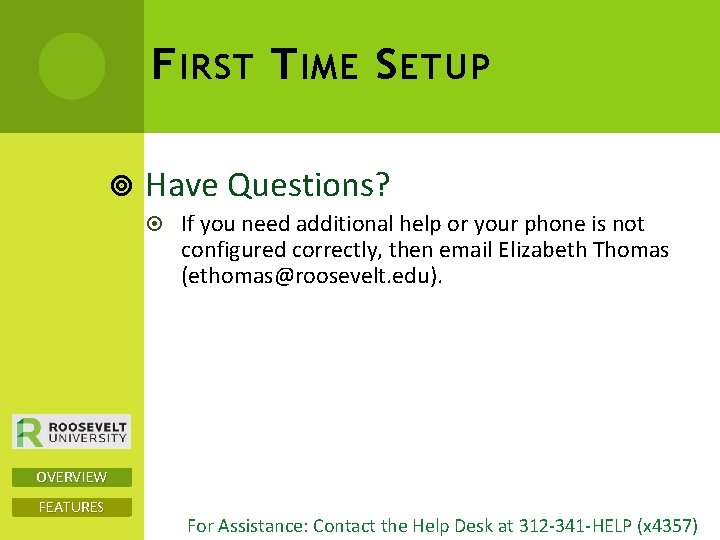 FIRST TIME SETUP

Have Questions?

If you need additional help or your phone is not configured correctly, then email Elizabeth Thomas (ethomas@roosevelt.edu).

ROOSEVELT UNIVERSITY

OVERVIEW

FEATURES

For Assistance: Contact the Help Desk at 312-341-HELP (x4357)